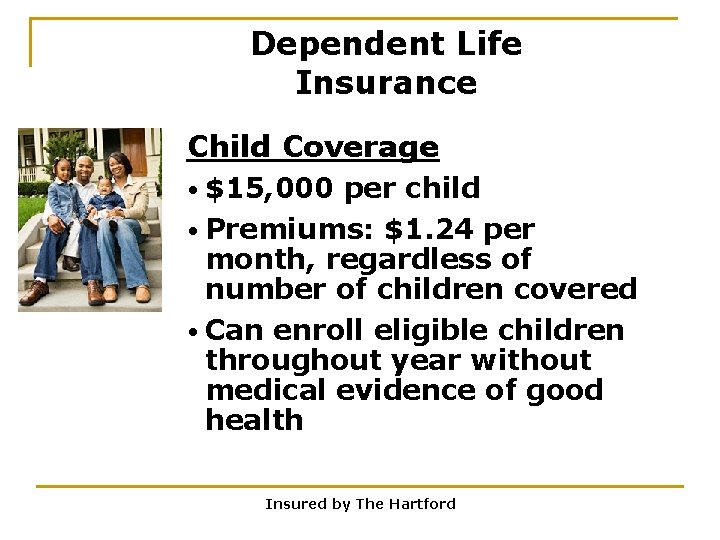 Dependent Life Insurance

Child Coverage

• \$15,000 per child
• Premiums: \$1.24 per month, regardless of number of children covered
• Can enroll eligible children throughout year without medical evidence of good health

Insured by The Hartford